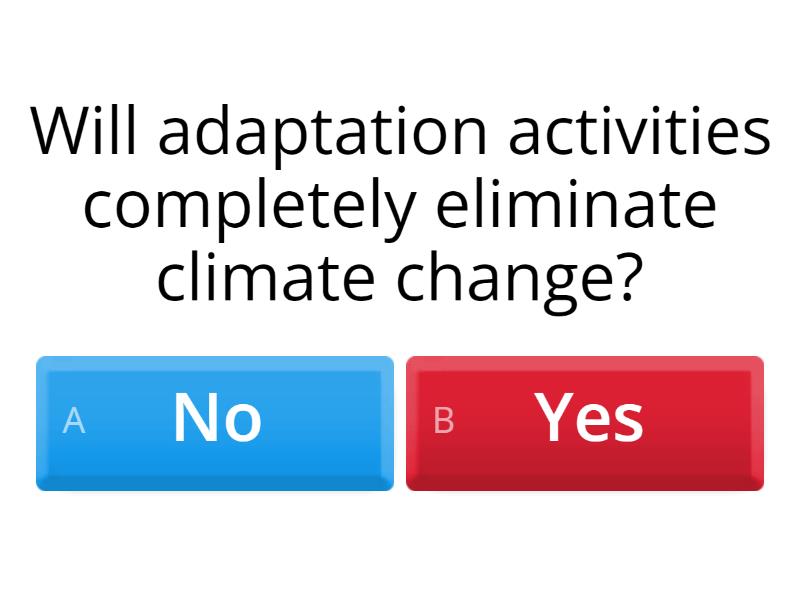 Will adaptation activities completely eliminate climate change?

A No

B Yes